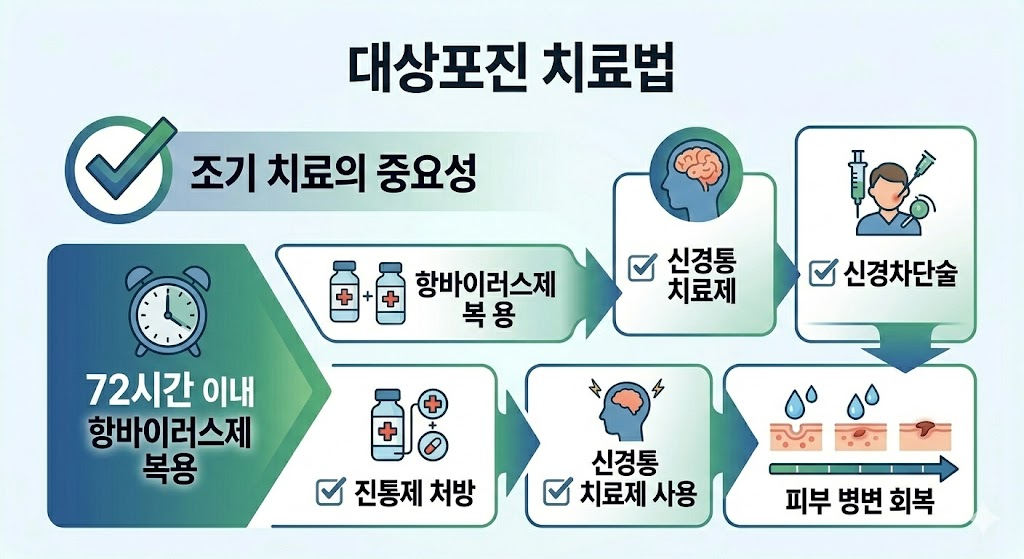 대상포진 치료법

조기 치료의 중요성

72시간 이내 항바이러스제 복용

항바이러스제 복 용

신경통 치료제

신경차단술

진통제 처방

신경통 치료제 사용

피부 병변 회복